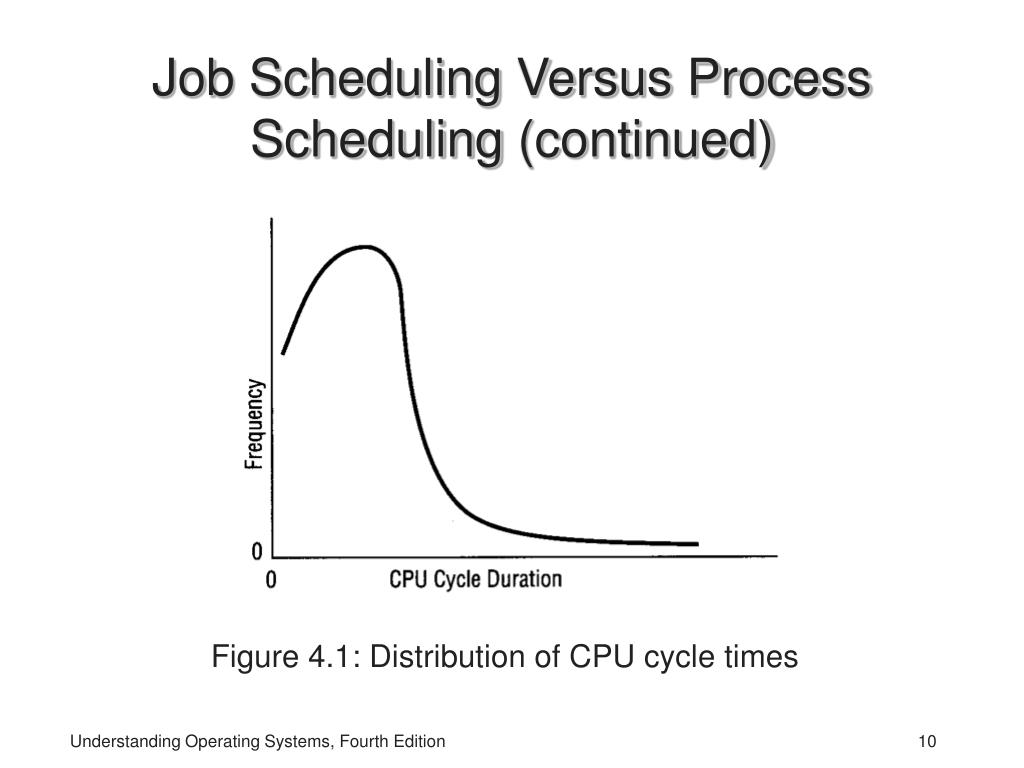 Job Scheduling Versus Process Scheduling (continued)

Frequency

0

0

CPU Cycle Duration

Figure 4.1: Distribution of CPU cycle times

Understanding Operating Systems, Fourth Edition

10